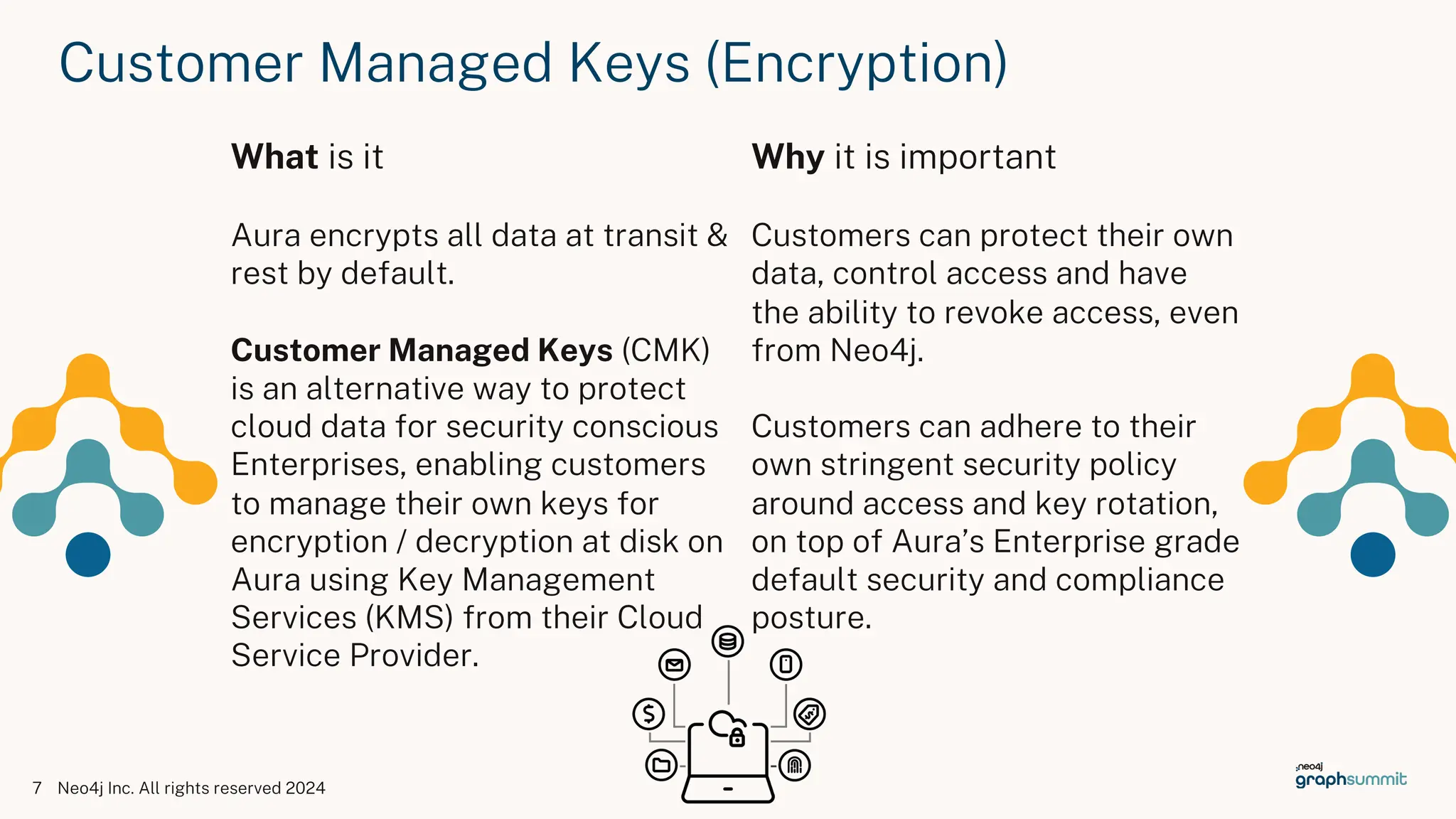 Customer Managed Keys (Encryption)

What is it

Aura encrypts all data at transit & rest by default.

Customer Managed Keys (CMK) is an alternative way to protect cloud data for security conscious Enterprises, enabling customers to manage their own keys for encryption / decryption at disk on Aura using Key Management Services (KMS) from their Cloud Service Provider.

Why it is important

Customers can protect their own data, control access and have the ability to revoke access, even from Neo4j.

Customers can adhere to their own stringent security policy around access and key rotation, on top of Aura's Enterprise grade default security and compliance posture.

7 Neo4j Inc. All rights reserved 2024

neo4j graphsummit